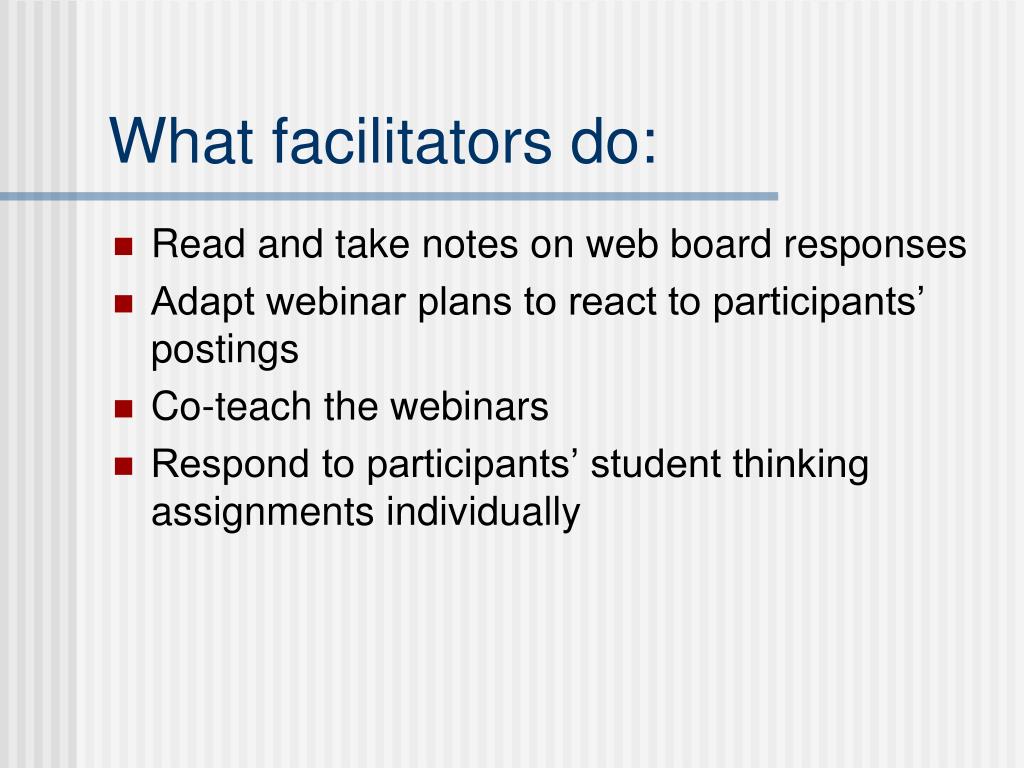 What facilitators do:

- Read and take notes on web board responses
- Adapt webinar plans to react to participants’ postings
- Co-teach the webinars
- Respond to participants’ student thinking assignments individually